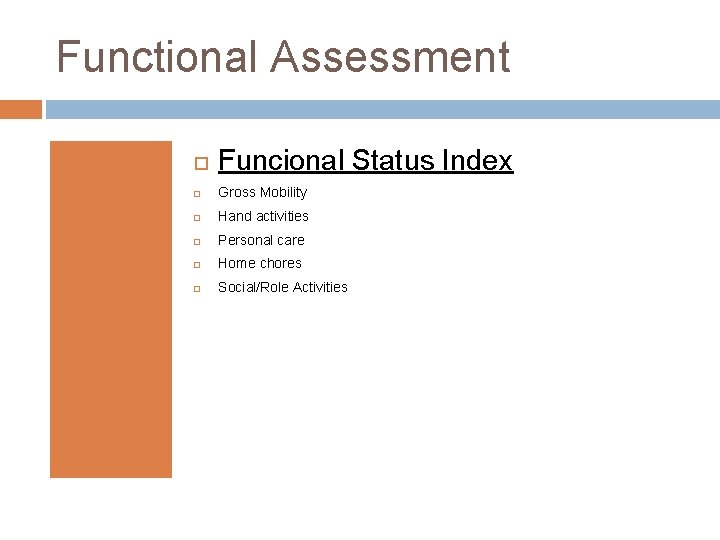 Functional Assessment

Funcional Status Index

Gross Mobility

Hand activities

Personal care

Home chores

Social/Role Activities